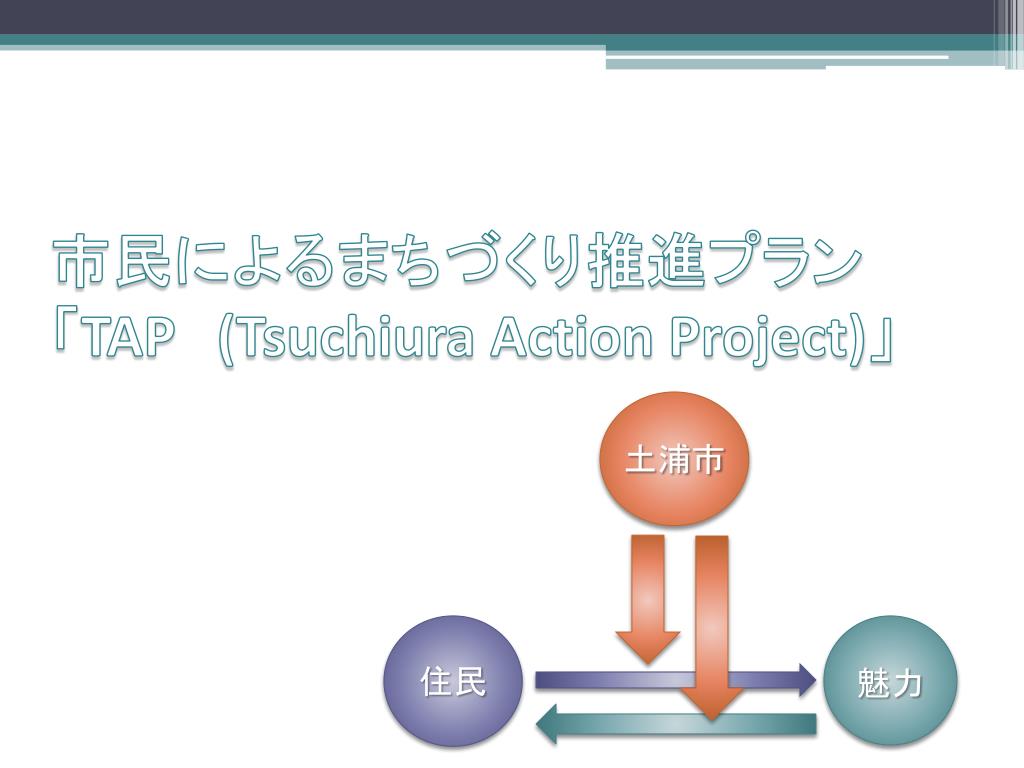 市民によるまちづくり推進プラン
「TAP (Tsuchiura Action Project)」

土浦市

住民

魅力